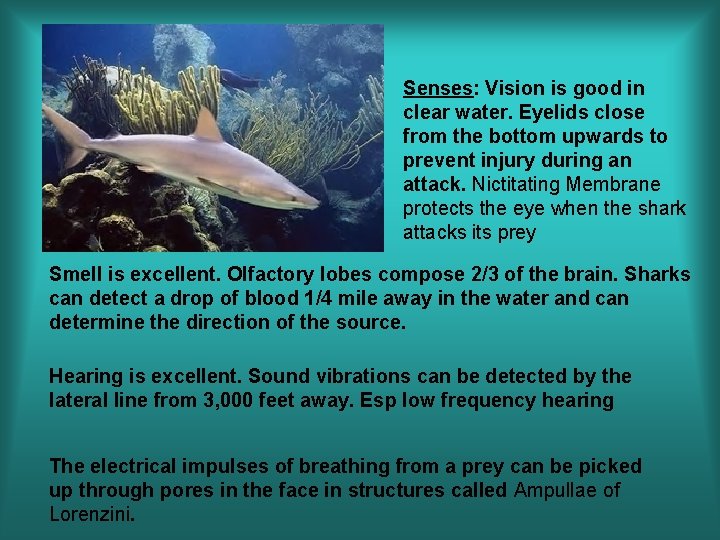 Senses: Vision is good in clear water. Eyelids close from the bottom upwards to prevent injury during an attack. Nictitating Membrane protects the eye when the shark attacks its prey

Smell is excellent. Olfactory lobes compose 2/3 of the brain. Sharks can detect a drop of blood 1/4 mile away in the water and can determine the direction of the source.

Hearing is excellent. Sound vibrations can be detected by the lateral line from 3,000 feet away. Esp low frequency hearing

The electrical impulses of breathing from a prey can be picked up through pores in the face in structures called Ampullae of Lorenzini.